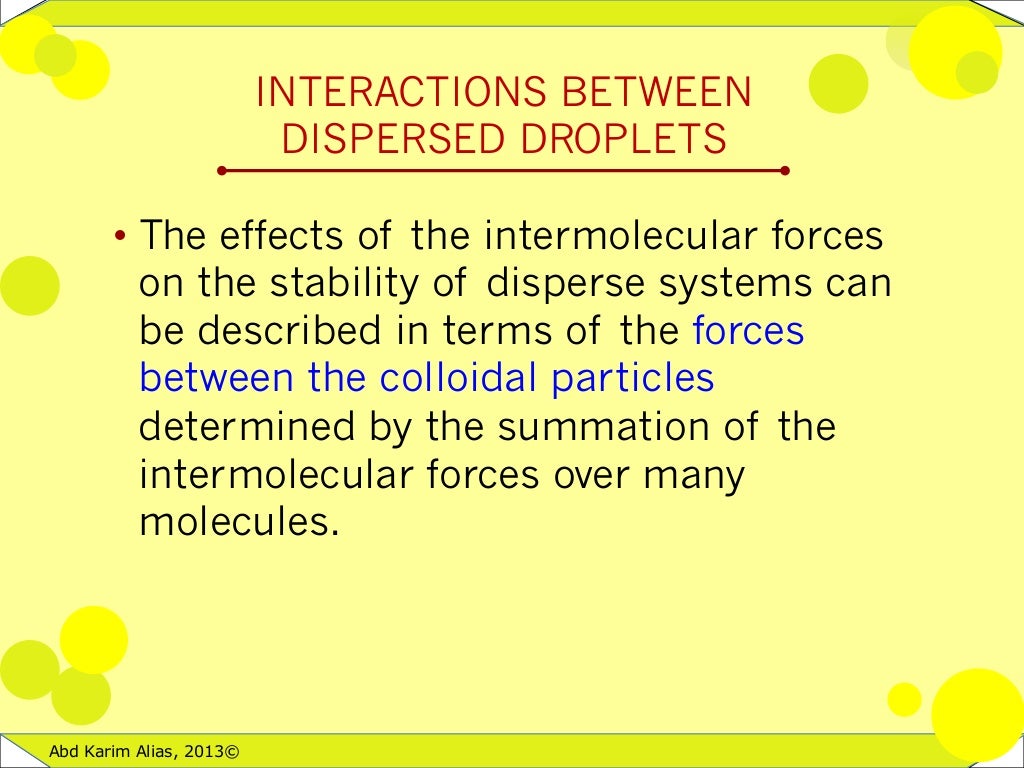 INTERACTIONS BETWEEN DISPERSED DROPLETS

• The effects of the intermolecular forces on the stability of disperse systems can be described in terms of the forces between the colloidal particles determined by the summation of the intermolecular forces over many molecules.

Abd Karim Alias, 2013©